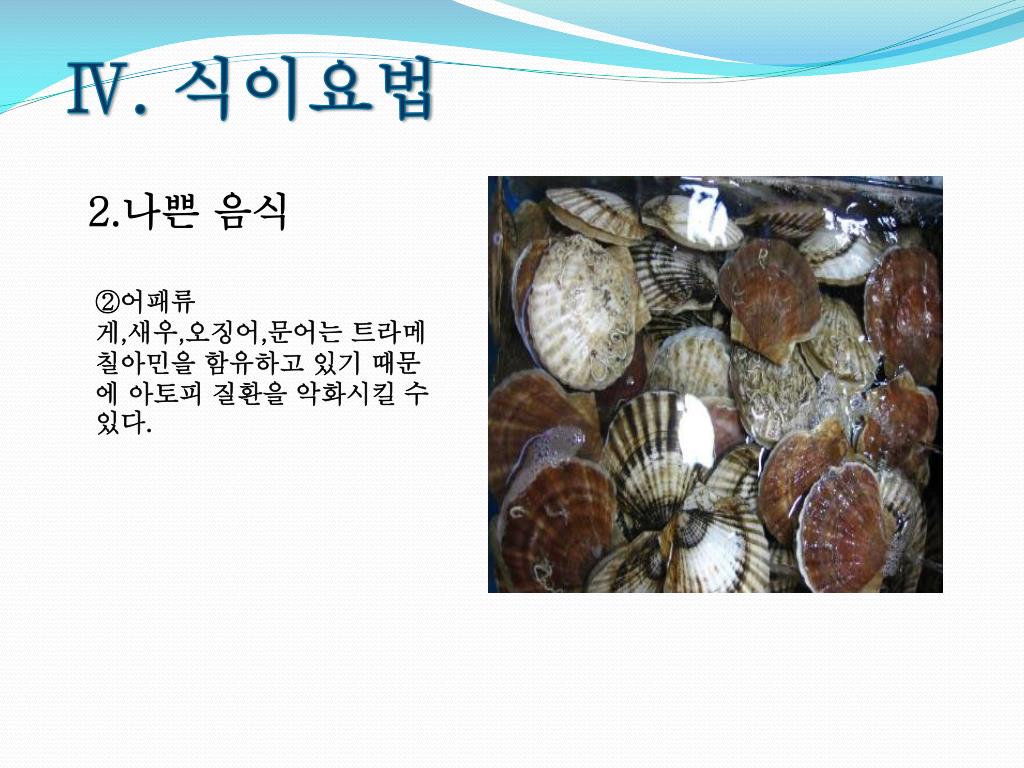 Ⅳ. 식이요법

2.나쁜 음식

②어패류
게,새우,오징어,문어는 트라메칠아민을 함유하고 있기 때문에 아토피 질환을 악화시킬 수 있다.